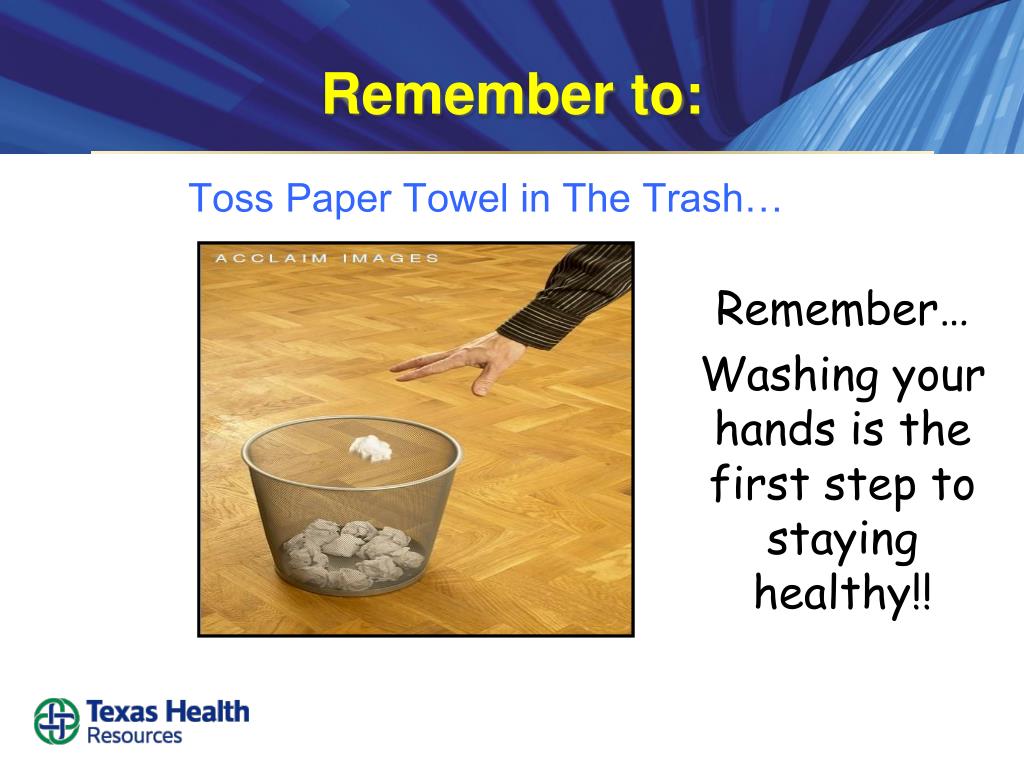 Remember to:

Toss Paper Towel in The Trash…

ACCLAIM IMAGES

Remember…

Washing your hands is the first step to staying healthy!!

Texas Health Resources